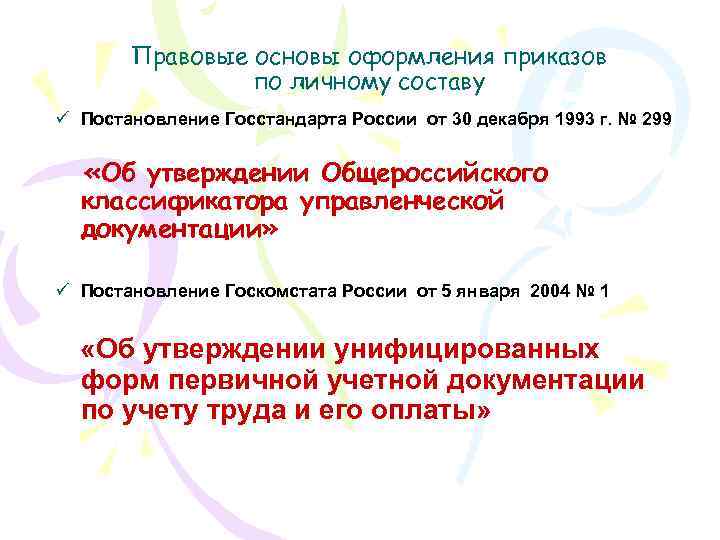 Правовые основы оформления приказов по личному составу

✓ Постановление Госстандарта России от 30 декабря 1993 г. № 299

«Об утверждении Общероссийского классификатора управленческой документации»

✓ Постановление Госкомстата России от 5 января 2004 № 1

«Об утверждении унифицированных форм первичной учетной документации по учету труда и его оплаты»